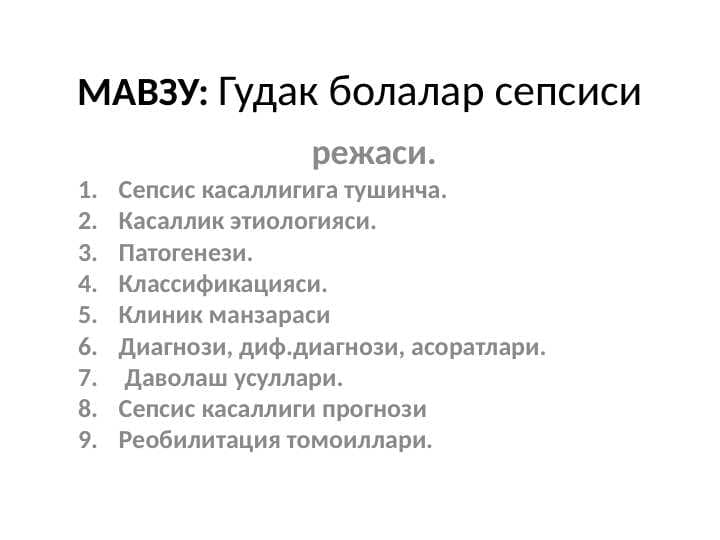 МАВЗУ: Гудак болалар сепсиси

режаси.

1. Сепсис касаллигига тушинча.
2. Касаллик этиологияси.
3. Патогенези.
4. Классификацияси.
5. Клиник манзараси
6. Диагнози, диф.диагнози, асоратлари.
7. Даволаш усуллари.
8. Сепсис касаллиги прогнози
9. Реобилитация томоиллари.